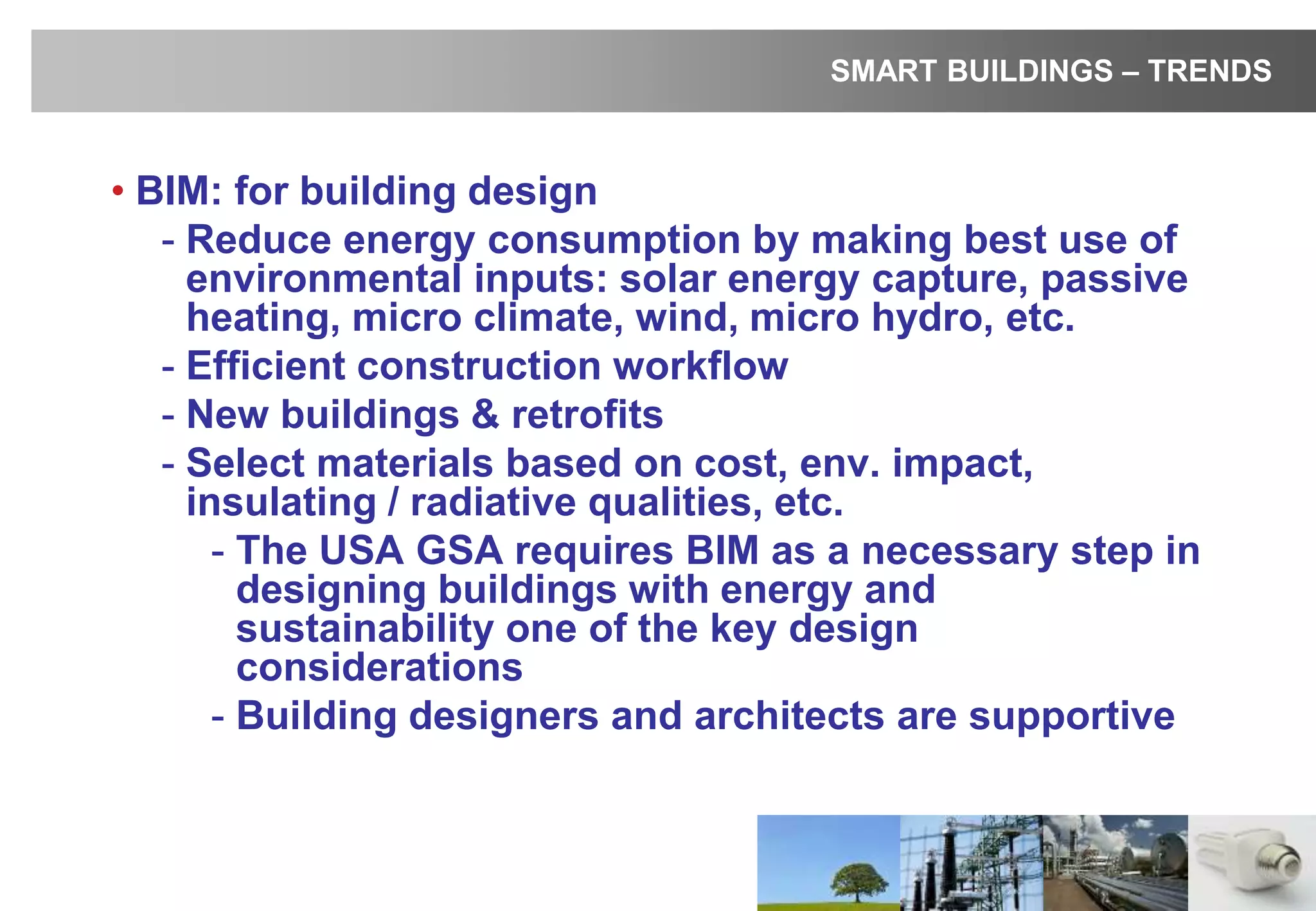 SMART BUILDINGS – TRENDS

• BIM: for building design

- Reduce energy consumption by making best use of environmental inputs: solar energy capture, passive heating, micro climate, wind, micro hydro, etc.

- Efficient construction workflow

- New buildings & retrofits

- Select materials based on cost, env. impact, insulating / radiative qualities, etc.

- The USA GSA requires BIM as a necessary step in designing buildings with energy and sustainability one of the key design considerations

- Building designers and architects are supportive